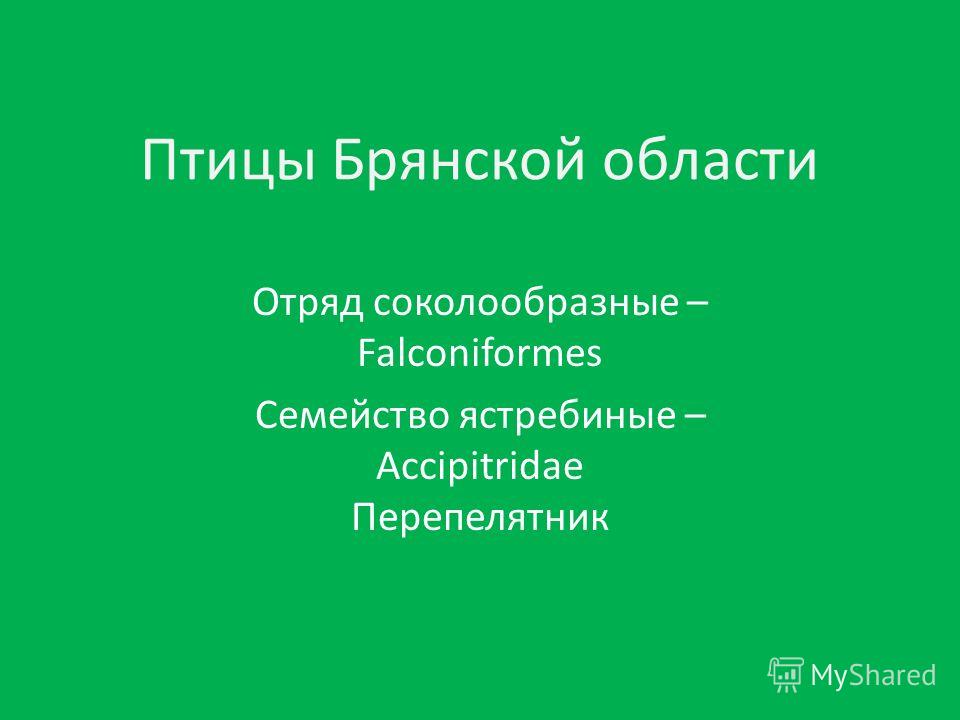 Птицы Брянской области

Отряд соколообразные – Falconiformes

Семейство ястребиные – Accipitridae
Перепелятник

MyShared